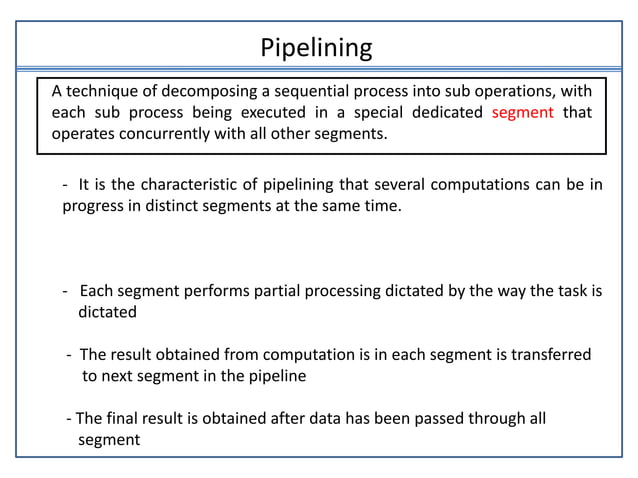 Pipelining

A technique of decomposing a sequential process into sub operations, with each sub process being executed in a special dedicated segment that operates concurrently with all other segments.

- It is the characteristic of pipelining that several computations can be in progress in distinct segments at the same time.

- Each segment performs partial processing dictated by the way the task is dictated

- The result obtained from computation is in each segment is transferred to next segment in the pipeline

- The final result is obtained after data has been passed through all segment